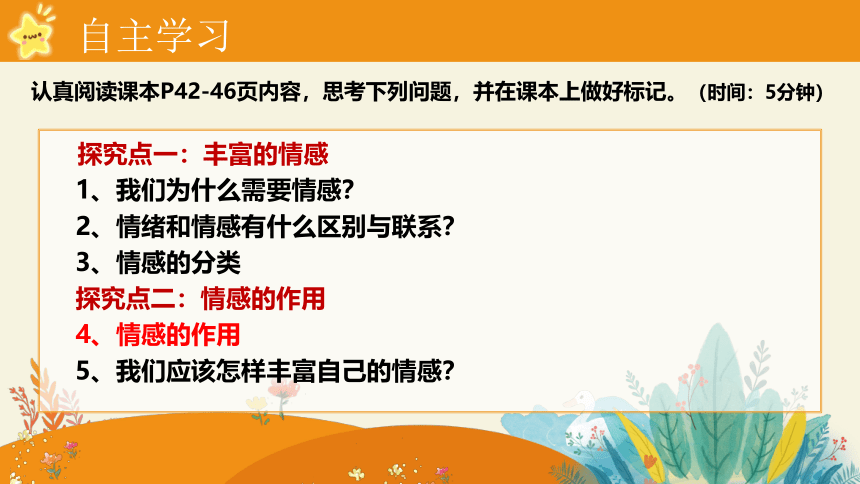 自主学习

认真阅读课本P42-46页内容，思考下列问题，并在课本上做好标记。（时间：5分钟）

探究点一：丰富的情感
1、我们为什么需要情感?
2、情绪和情感有什么区别与联系?
3、情感的分类
探究点二：情感的作用
4、情感的作用
5、我们应该怎样丰富自己的情感?